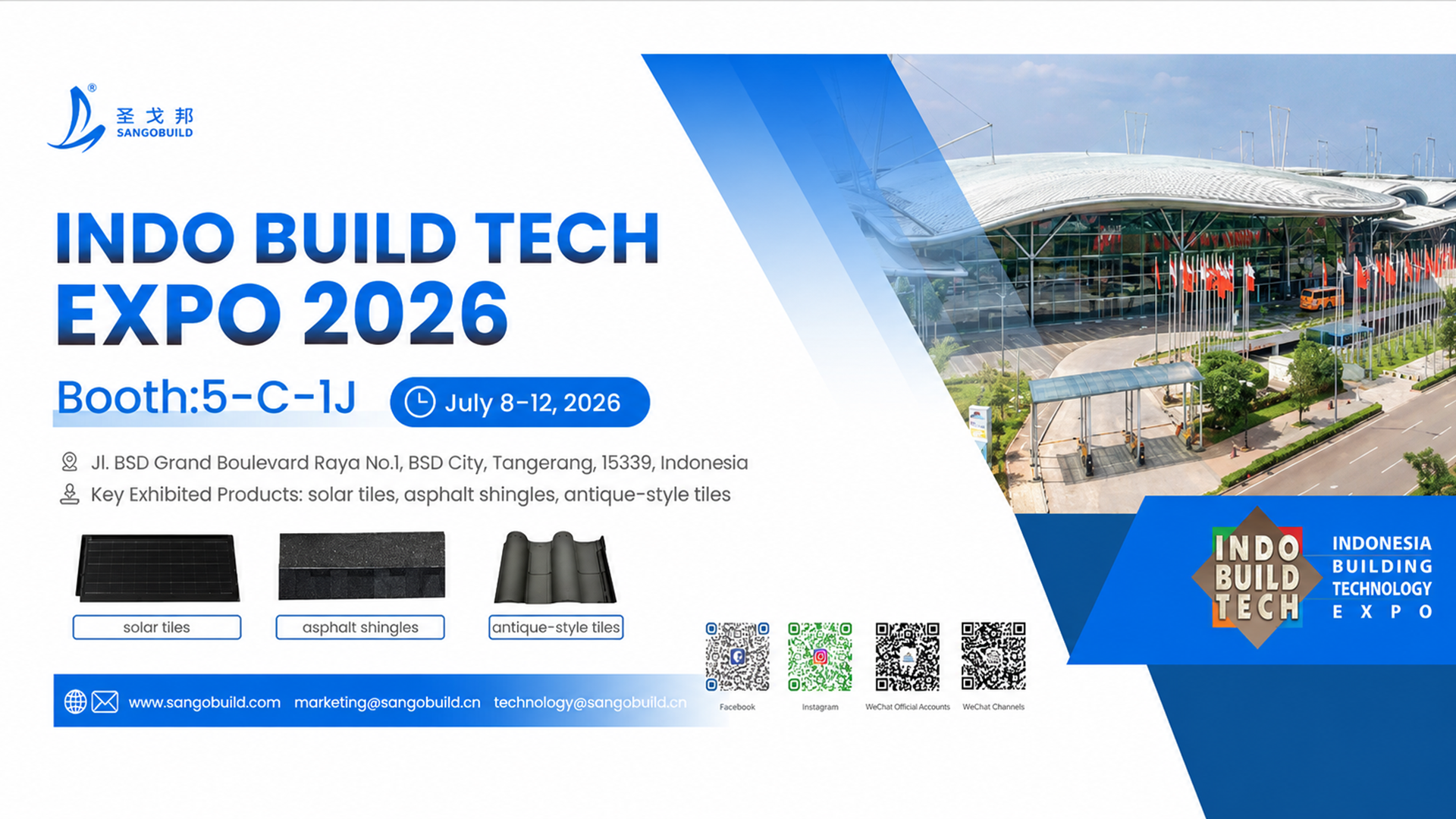 圣戈邦
SANGOBUILD

INDO BUILD TECH EXPO 2026

Booth:5-C-1J

July 8-12, 2026

Jl. BSD Grand Boulevard Raya No.1, BSD City, Tangerang, 15339, Indonesia

Key Exhibited Products: solar tiles, asphalt shingles, antique-style tiles

solar tiles

asphalt shingles

antique-style tiles

www.sangobuild.com marketing@sangobuild.cn technology@sangobuild.cn

Facebook

Instagram

WeChat Official Accounts

WeChat Channels

INDO BUILD TECH

INDONESIA BUILDING TECHNOLOGY EXPO